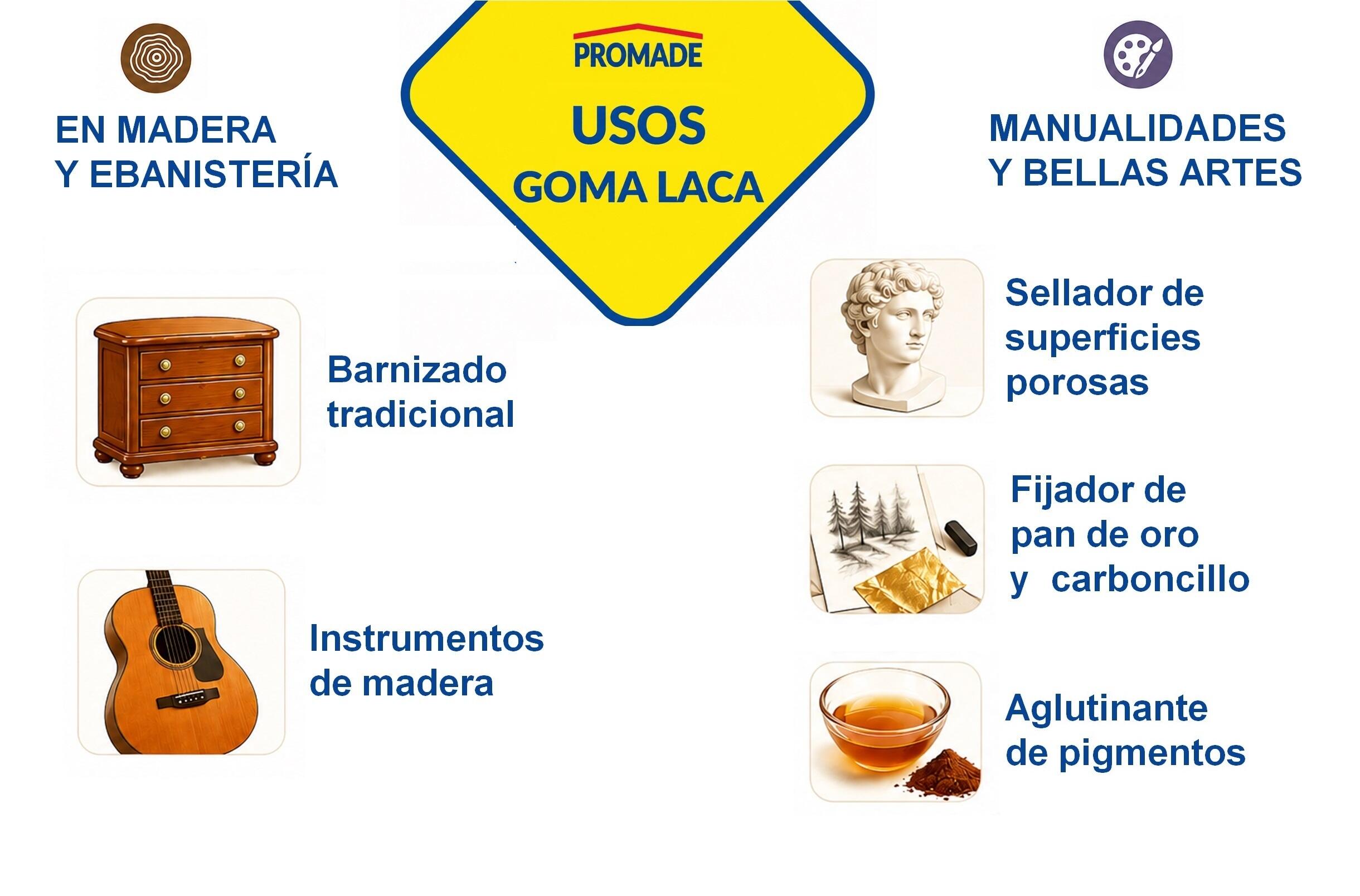 PROMADE

USOS
GOMA LACA

EN MADERA
Y EBANISTERÍA

Barnizado tradicional

Instrumentos de madera

MANUALIDADES
Y BELLAS ARTES

Sellador de superficies porosas

Fijador de pan de oro y carboncillo

Aglutinante de pigmentos